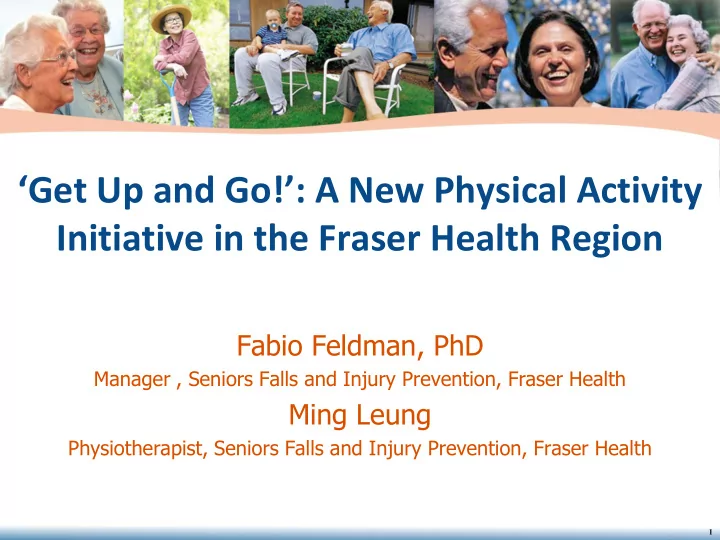 ‘Get Up and Go!’: A New Physical Activity Initiative in the Fraser Health Region

Fabio Feldman, PhD
Manager , Seniors Falls and Injury Prevention, Fraser Health
Ming Leung
Physiotherapist, Seniors Falls and Injury Prevention, Fraser Health

1